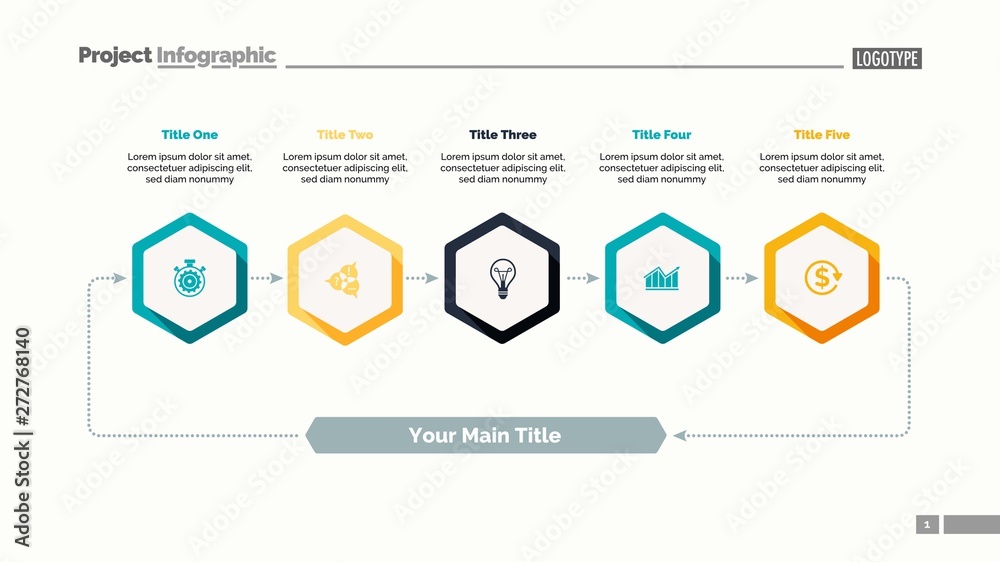 Project Infographic

LOGOTYPE

Title One
Lorem ipsum dolor sit amet, consectetuer adipiscing elit, sed diam nonummy

Title Two
Lorem ipsum dolor sit amet, consectetuer adipiscing elit, sed diam nonummy

Title Three
Lorem ipsum dolor sit amet, consectetuer adipiscing elit, sed diam nonummy

Title Four
Lorem ipsum dolor sit amet, consectetuer adipiscing elit, sed diam nonummy

Title Five
Lorem ipsum dolor sit amet, consectetuer adipiscing elit, sed diam nonummy

Your Main Title

Adobe Stock | #272768140

1